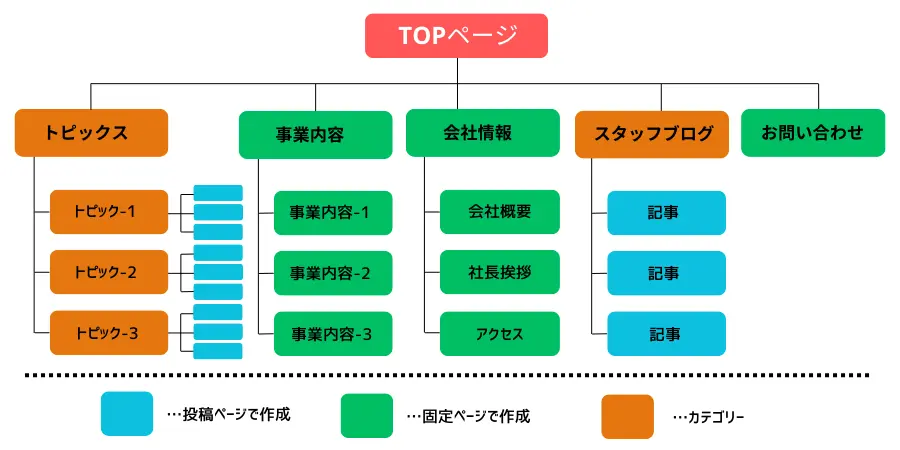 TOPページ

トピックス

トピック-1

トピック-2

トピック-3

事業内容

事業内容-1

事業内容-2

事業内容-3

会社情報

会社概要

社長挨拶

アクセス

スタッフブログ

記事

記事

記事

お問い合わせ

…投稿ページで作成

…固定ページで作成

…カテゴリー